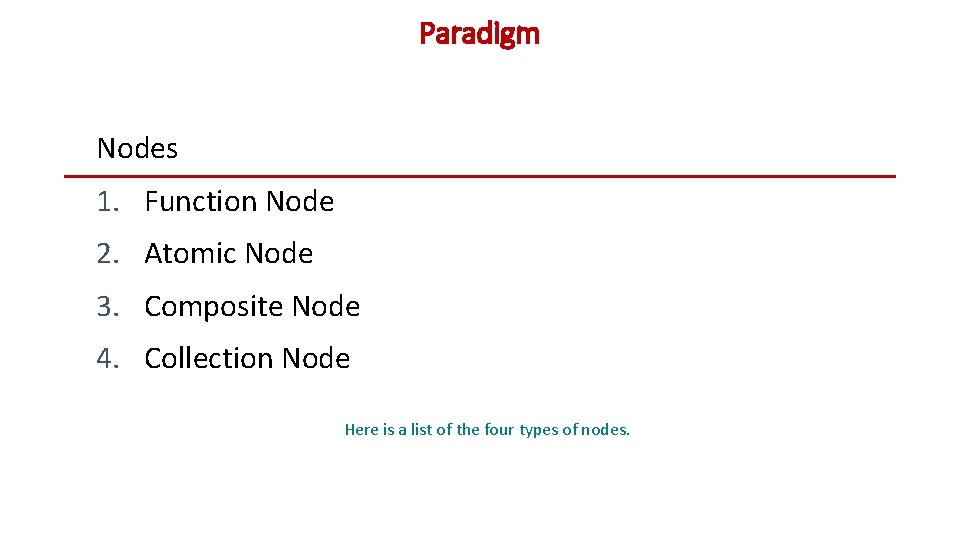 Paradigm

Nodes

1. Function Node
2. Atomic Node
3. Composite Node
4. Collection Node

Here is a list of the four types of nodes.